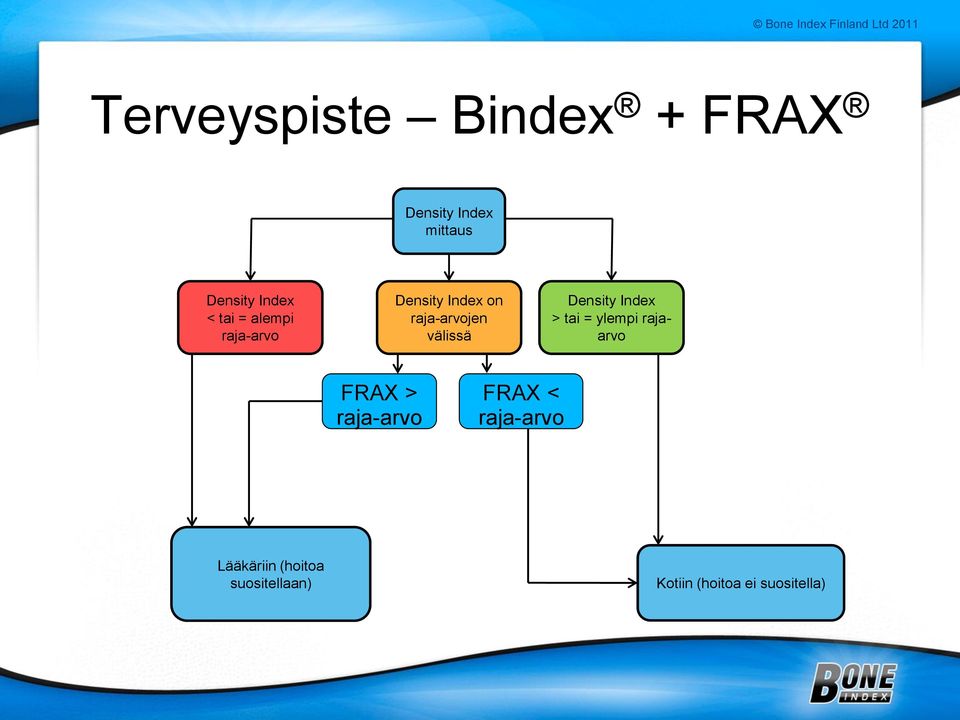 © Bone Index Finland Ltd 2011

Terveyspiste – Bindex® + FRAX®

Density Index mittaus

Density Index < tai = alempi raja-arvo

Density Index on raja-arvojen välissä

Density Index > tai = ylempi raja-arvo

FRAX > raja-arvo

FRAX < raja-arvo

Lääkäriin (hoitoa suositellaan)

Kotiin (hoitoa ei suositella)

BONE INDEX